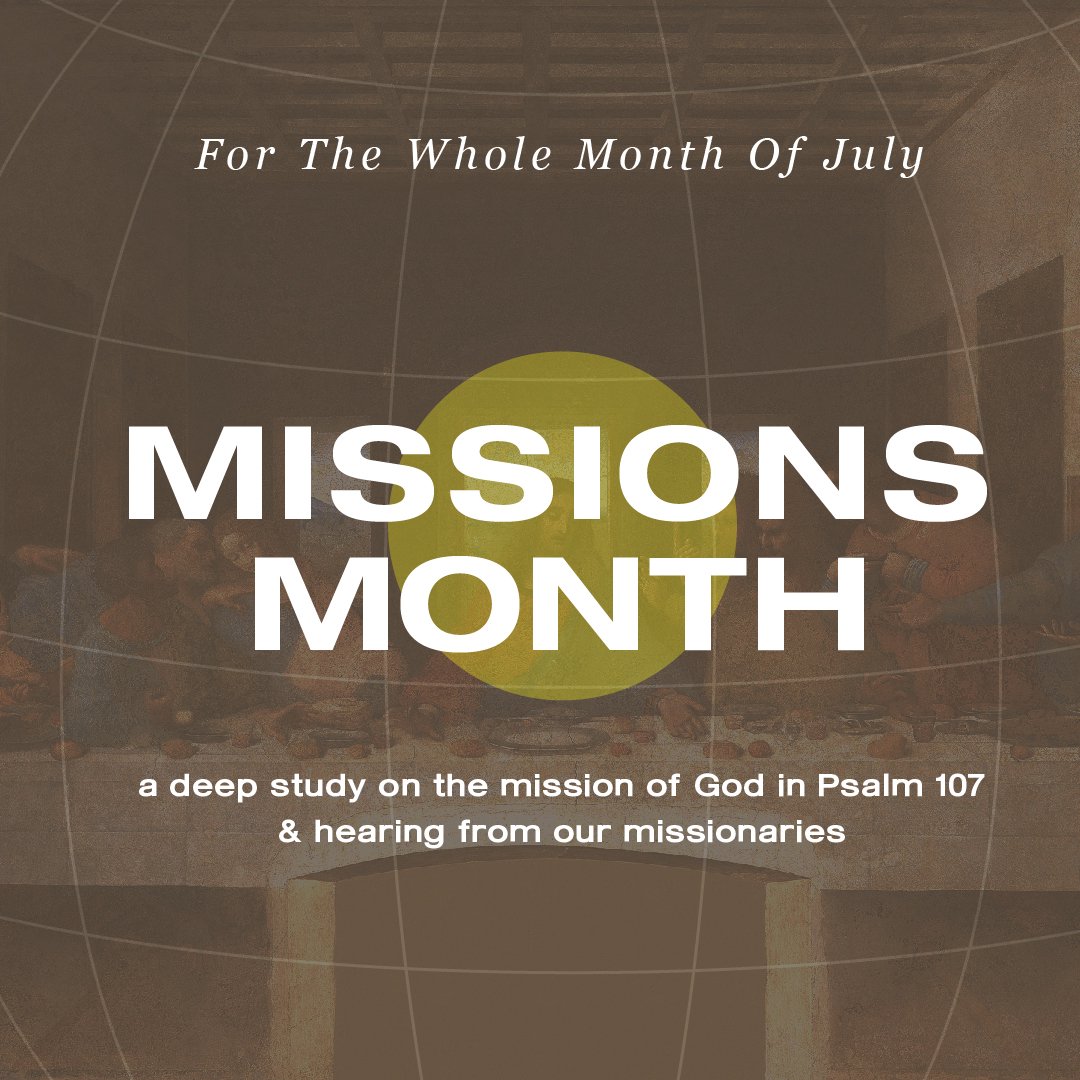 For The Whole Month Of July

MISSIONS MONTH

a deep study on the mission of God in Psalm 107
& hearing from our missionaries